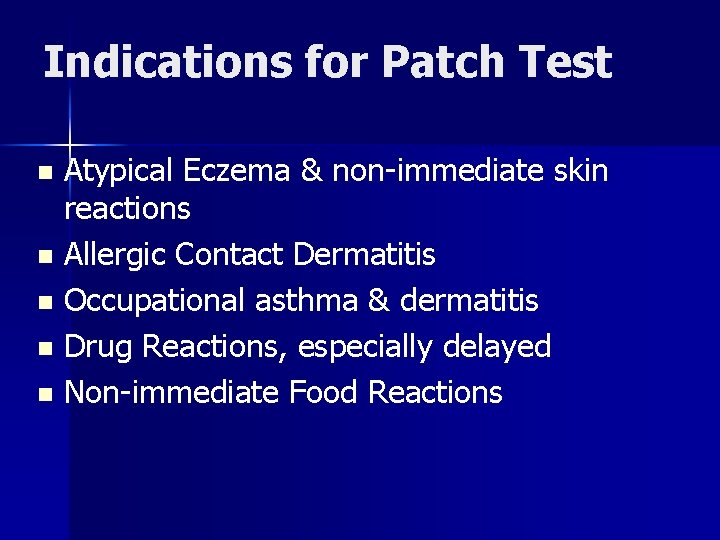 Indications for Patch Test

- Atypical Eczema & non-immediate skin reactions
- Allergic Contact Dermatitis
- Occupational asthma & dermatitis
- Drug Reactions, especially delayed
- Non-immediate Food Reactions